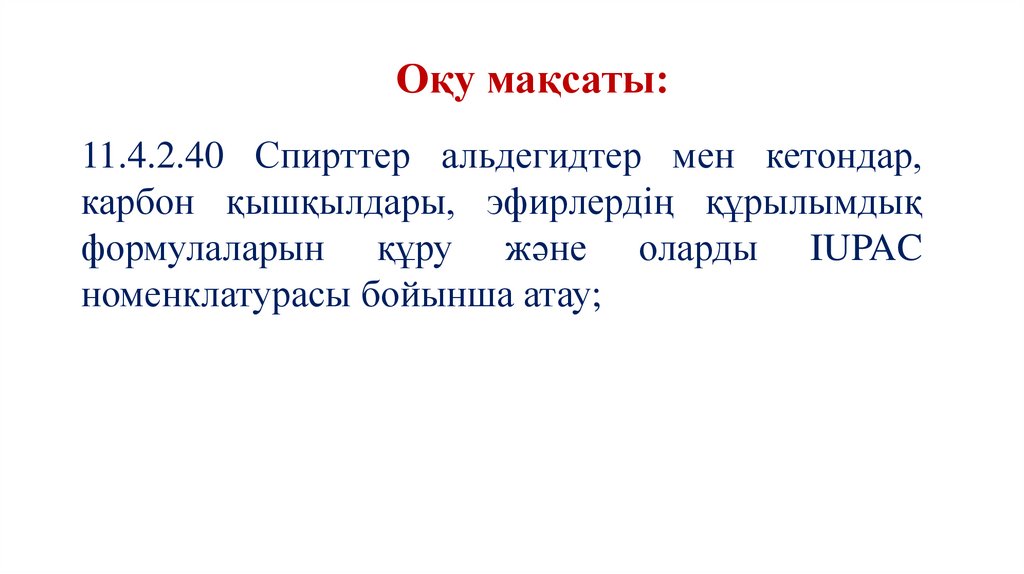 Оқу мақсаты:

11.4.2.40 Спирттер альдегидтер мен кетондар, карбон қышқылдары, эфирлердің құрылымдық формулаларын құру және оларды IUPAC номенклатурасы бойынша атау;